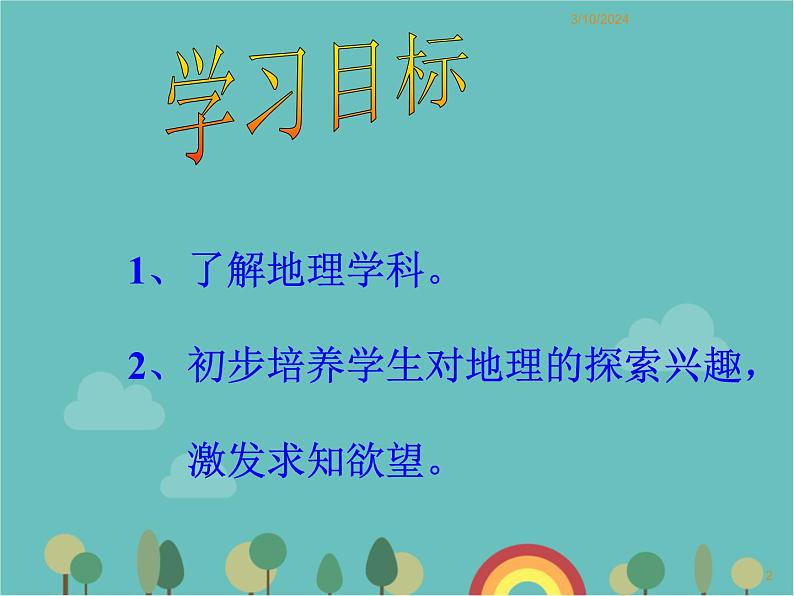 3/10/2024

学习目标

1、了解地理学科。

2、初步培养学生对地理的探索兴趣，激发求知欲望。

2